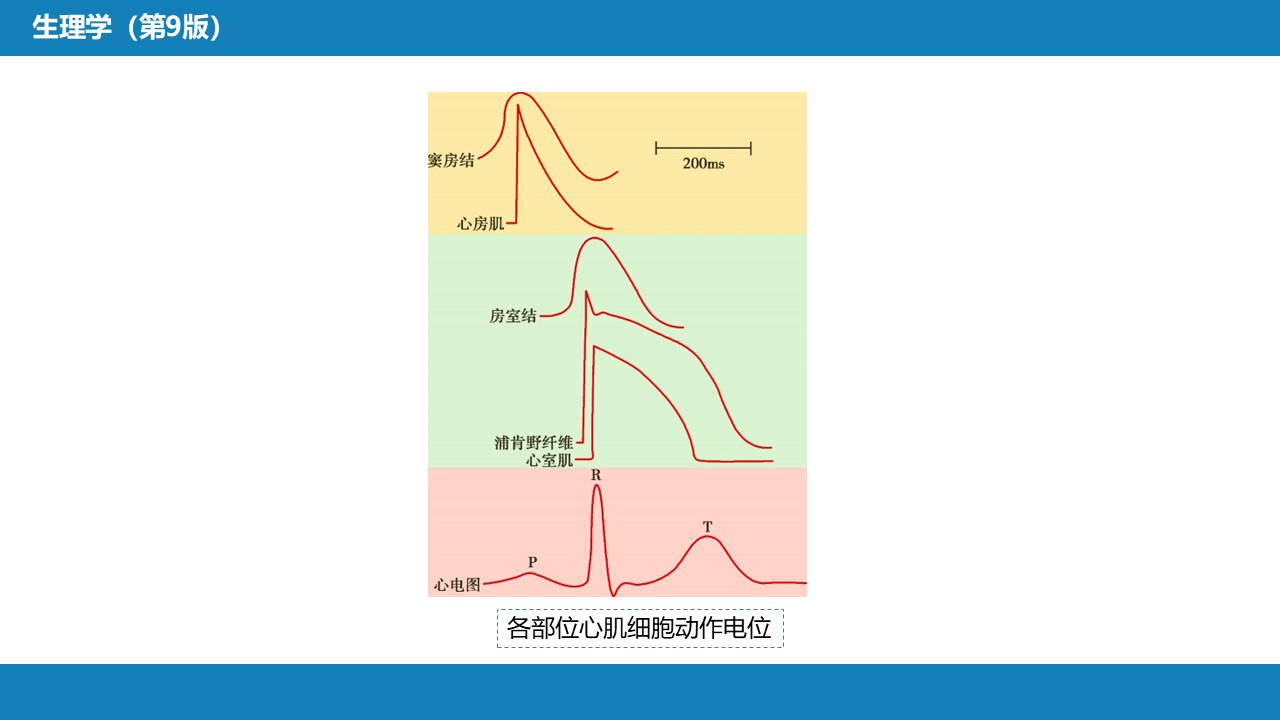 生理学（第9版）

窦房结

200ms

心房肌

房室结

浦肯野纤维

心室肌

R

T

P

心电图

各部位心肌细胞动作电位